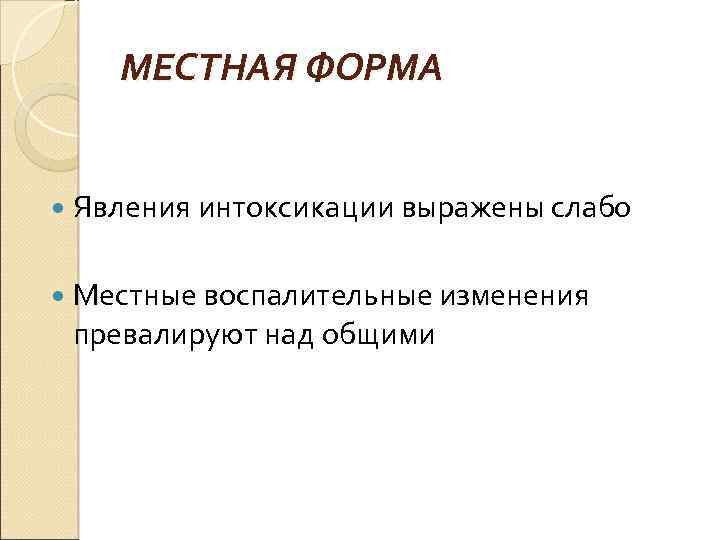 МЕСТНАЯ ФОРМА

Явления интоксикации выражены слабо

Местные воспалительные изменения превалируют над общими